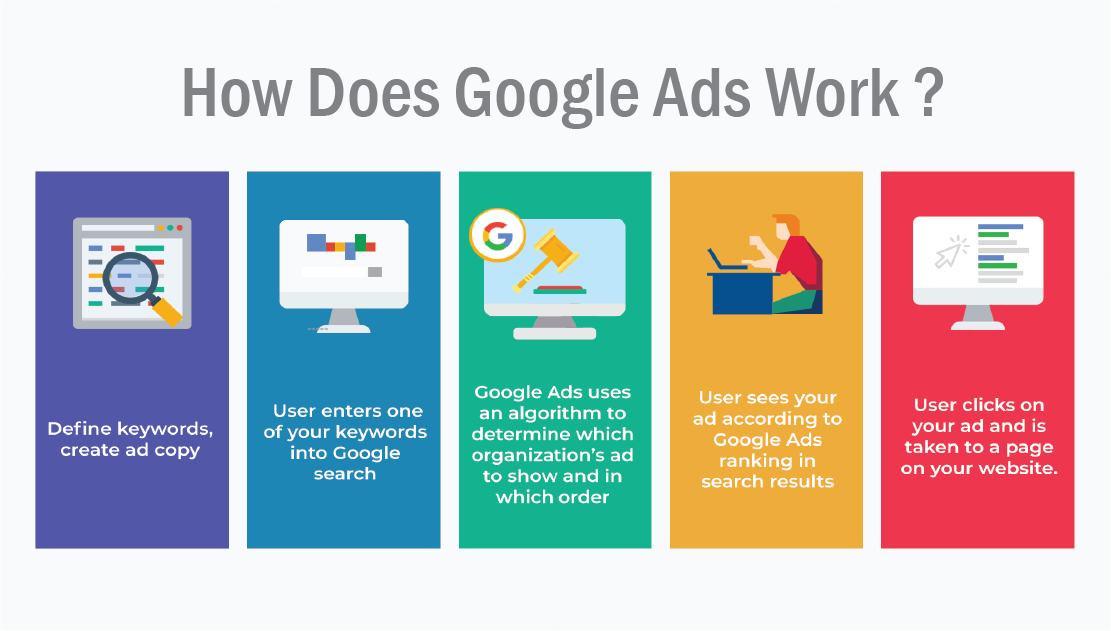 How Does Google Ads Work ?

Define keywords, create ad copy

User enters one of your keywords into Google search

Google Ads uses an algorithm to determine which organization's ad to show and in which order

User sees your ad according to Google Ads ranking in search results

User clicks on your ad and is taken to a page on your website.